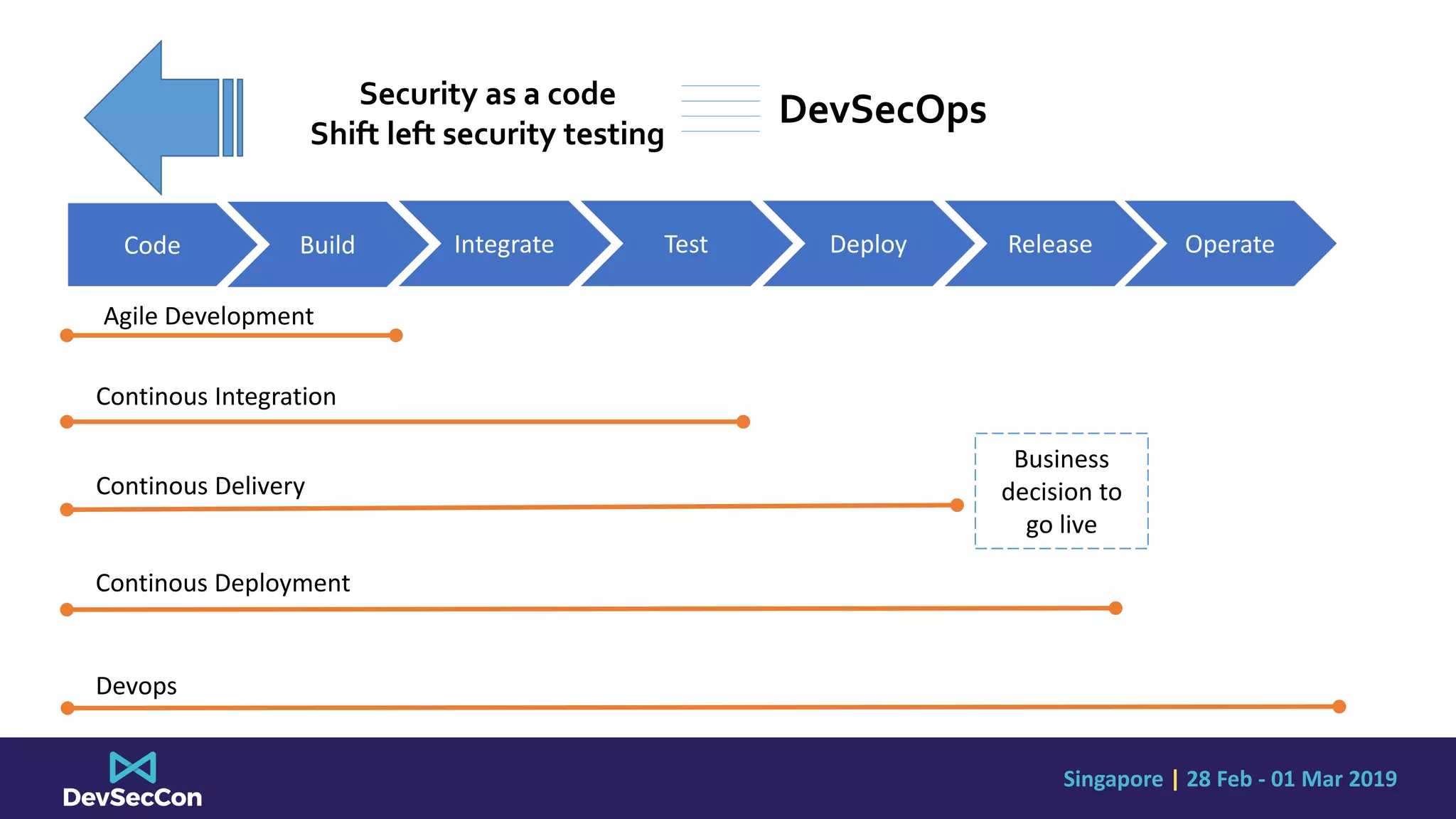 Security as a code
Shift left security testing

DevSecOps

Code
Build
Integrate
Test
Deploy
Release
Operate

Agile Development

Continous Integration

Continous Delivery

Business decision to go live

Continous Deployment

Devops

DevSecCon

Singapore | 28 Feb - 01 Mar 2019